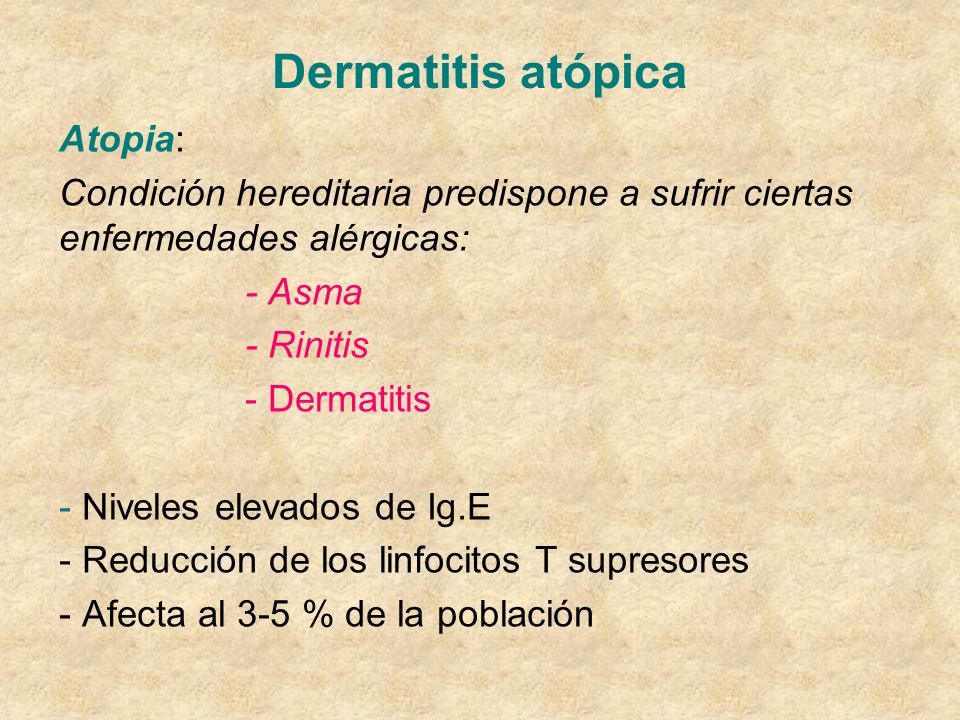 Dermatitis atópica

Atopia:

Condición hereditaria predispone a sufrir ciertas enfermedades alérgicas:

- Asma
- Rinitis
- Dermatitis

- Niveles elevados de Ig.E
- Reducción de los linfocitos T supresores
- Afecta al 3-5 % de la población